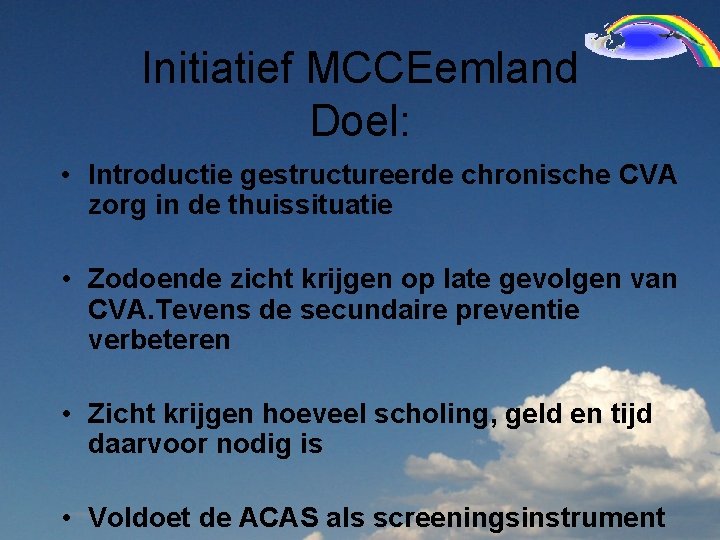 Initiatief MCCEemland
Doel:

• Introductie gestructureerde chronische CVA zorg in de thuissituatie

• Zodoende zicht krijgen op late gevolgen van CVA.Tevens de secundaire preventie verbeteren

• Zicht krijgen hoeveel scholing, geld en tijd daarvoor nodig is

• Voldoet de ACAS als screeningsinstrument